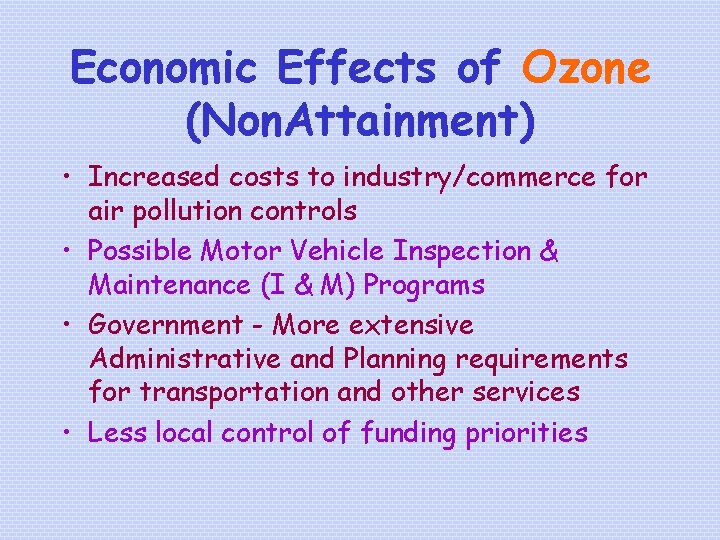 Economic Effects of Ozone (NonAttainment)

• Increased costs to industry/commerce for air pollution controls
• Possible Motor Vehicle Inspection & Maintenance (I & M) Programs
• Government - More extensive Administrative and Planning requirements for transportation and other services
• Less local control of funding priorities